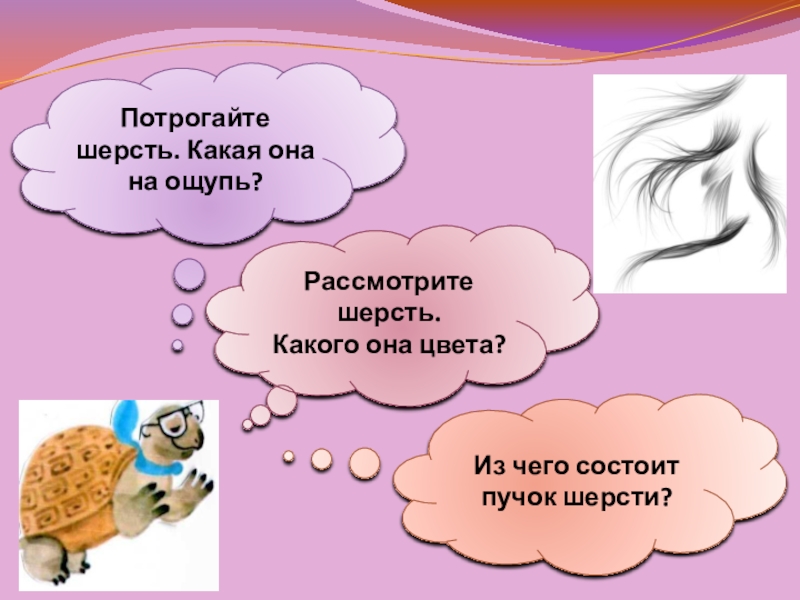 Потрогайте шерсть. Какая она на ощупь?

Рассмотрите шерсть.
Какого она цвета?

Из чего состоит пучок шерсти?